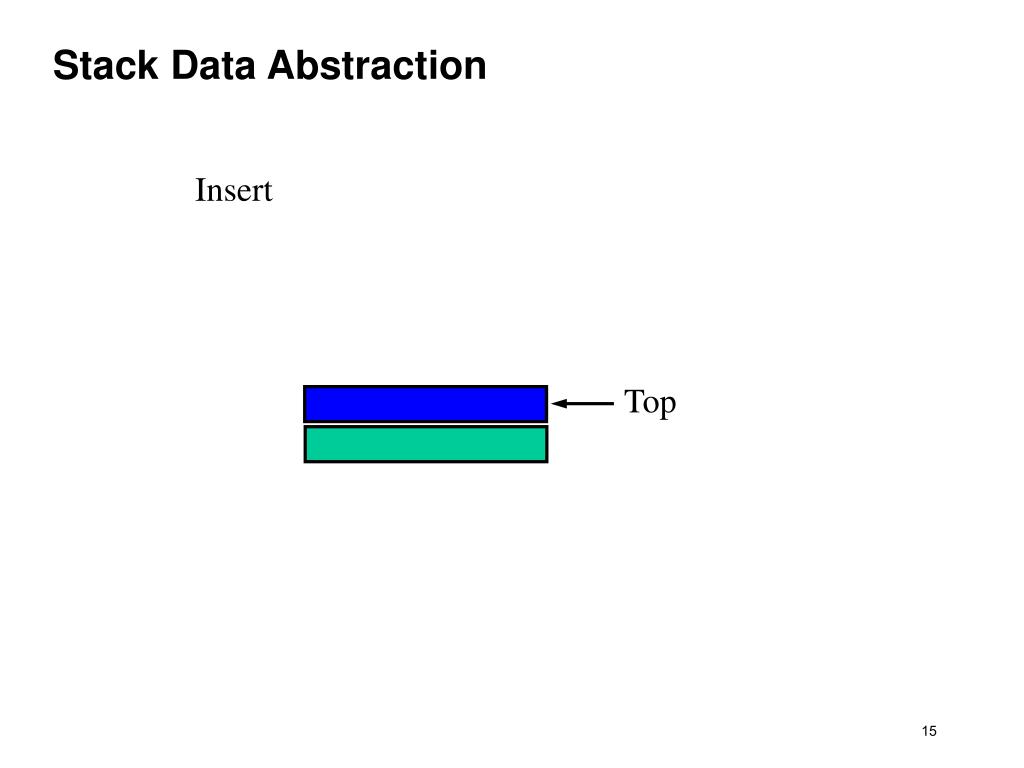 Stack Data Abstraction

Insert

Top

15